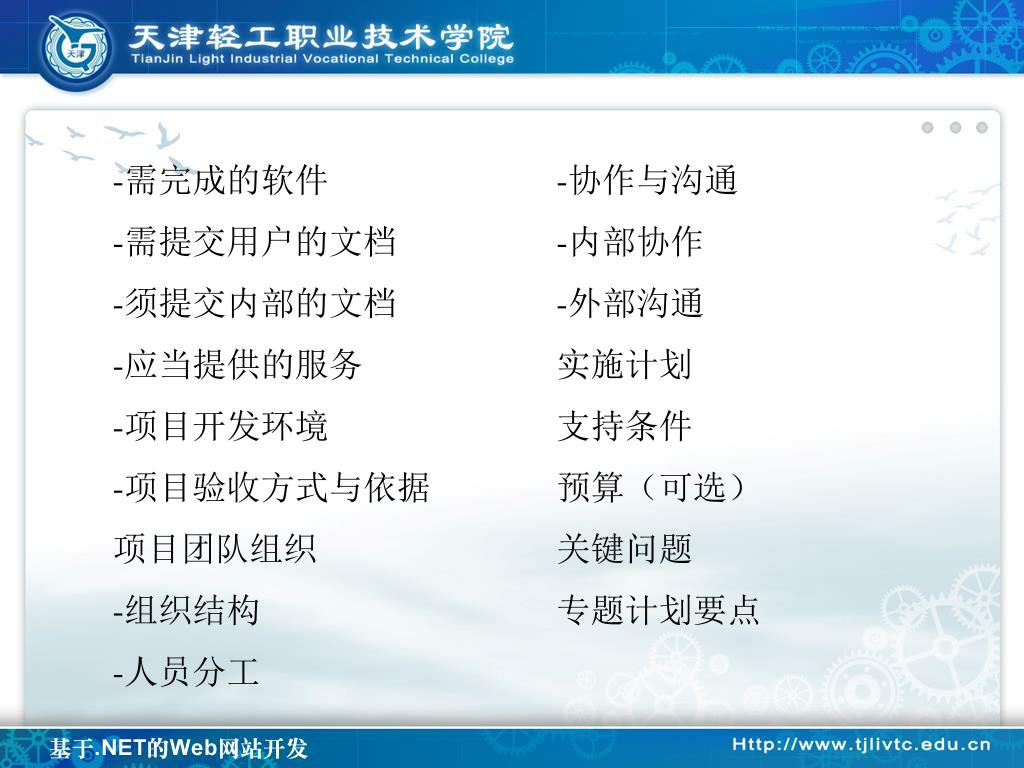 天津轻工职业技术学院
TianJin Light Industrial Vocational Technical College

-需完成的软件
-需提交用户的文档
-须提交内部的文档
-应当提供的服务
-项目开发环境
-项目验收方式与依据
项目团队组织
-组织结构
-人员分工

-协作与沟通
-内部协作
-外部沟通
实施计划
支持条件
预算（可选）
关键问题
专题计划要点

基于.NET的Web网站开发
Http://www.tjlivtc.edu.cn